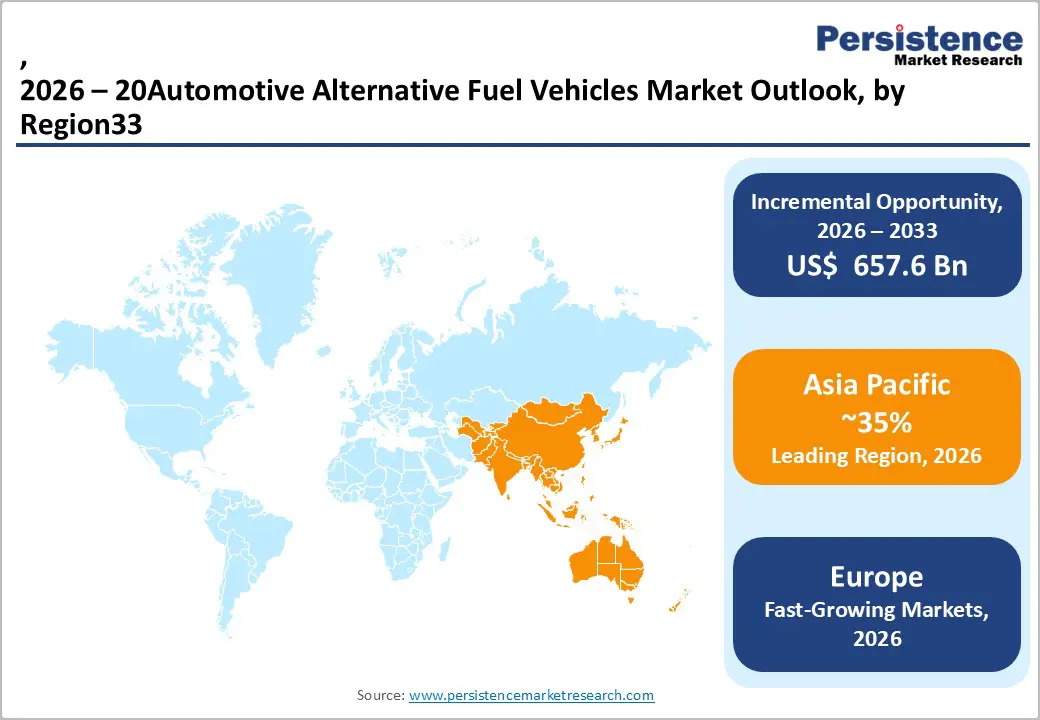 Persistence
Market Research

,
2026 – 20Automotive Alternative Fuel Vehicles Market Outlook, by Region33

Incremental Opportunity, 2026 – 2033
US$ 657.6 Bn

Asia Pacific
~35%
Leading Region, 2026

Europe
Fast-Growing Markets, 2026

Source: www.persistencemarketresearch.com